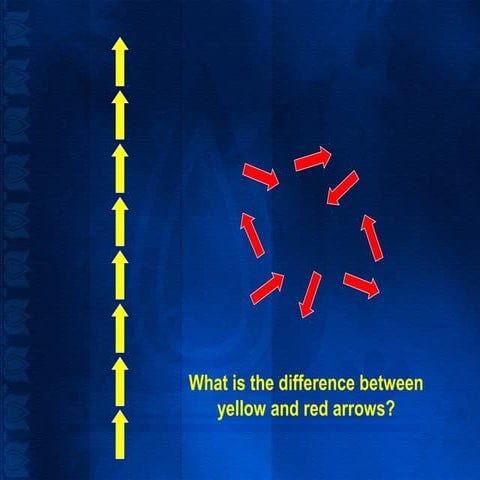 What is the difference between yellow and red arrows?